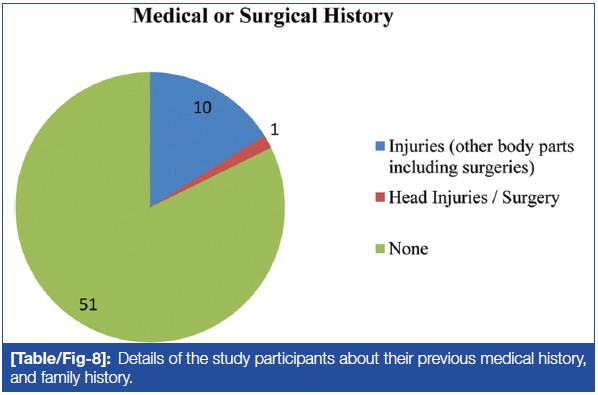 Medical or Surgical History

10

1

51

Injuries (other body parts including surgeries)

Head Injuries / Surgery

None

[Table/Fig-8]: Details of the study participants about their previous medical history, and family history.